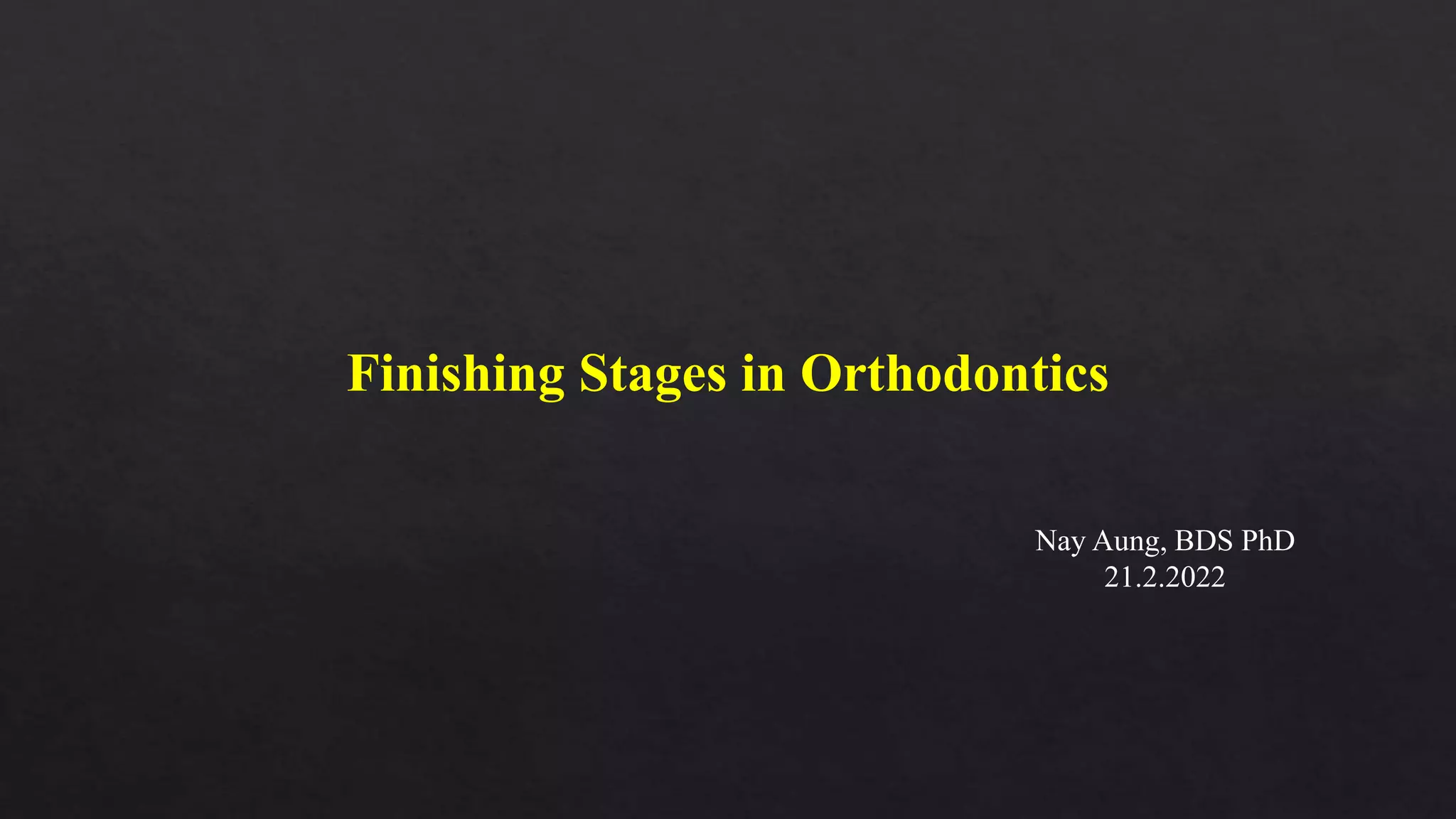 Finishing Stages in Orthodontics

Nay Aung, BDS PhD
21.2.2022